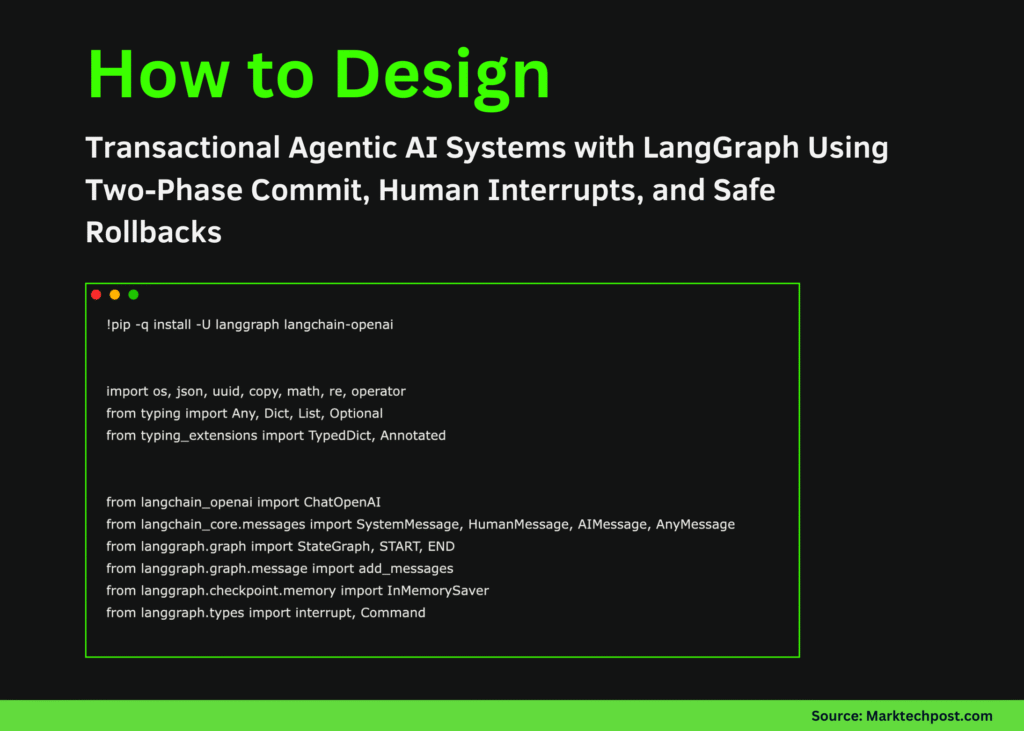 How to Design

Transactional Agentic AI Systems with LangGraph Using Two-Phase Commit, Human Interrupts, and Safe Rollbacks

!pip -q install -U langgraph langchain-openai

import os, json, uuid, copy, math, re, operator
from typing import Any, Dict, List, Optional
from typing_extensions import TypedDict, Annotated

from langchain_openai import ChatOpenAI
from langchain_core.messages import SystemMessage, HumanMessage, AIMessage, AnyMessage
from langgraph.graph import StateGraph, START, END
from langgraph.graph.message import add_messages
from langgraph.checkpoint.memory import InMemorySaver
from langgraph.types import interrupt, Command

Source: Marktechpost.com